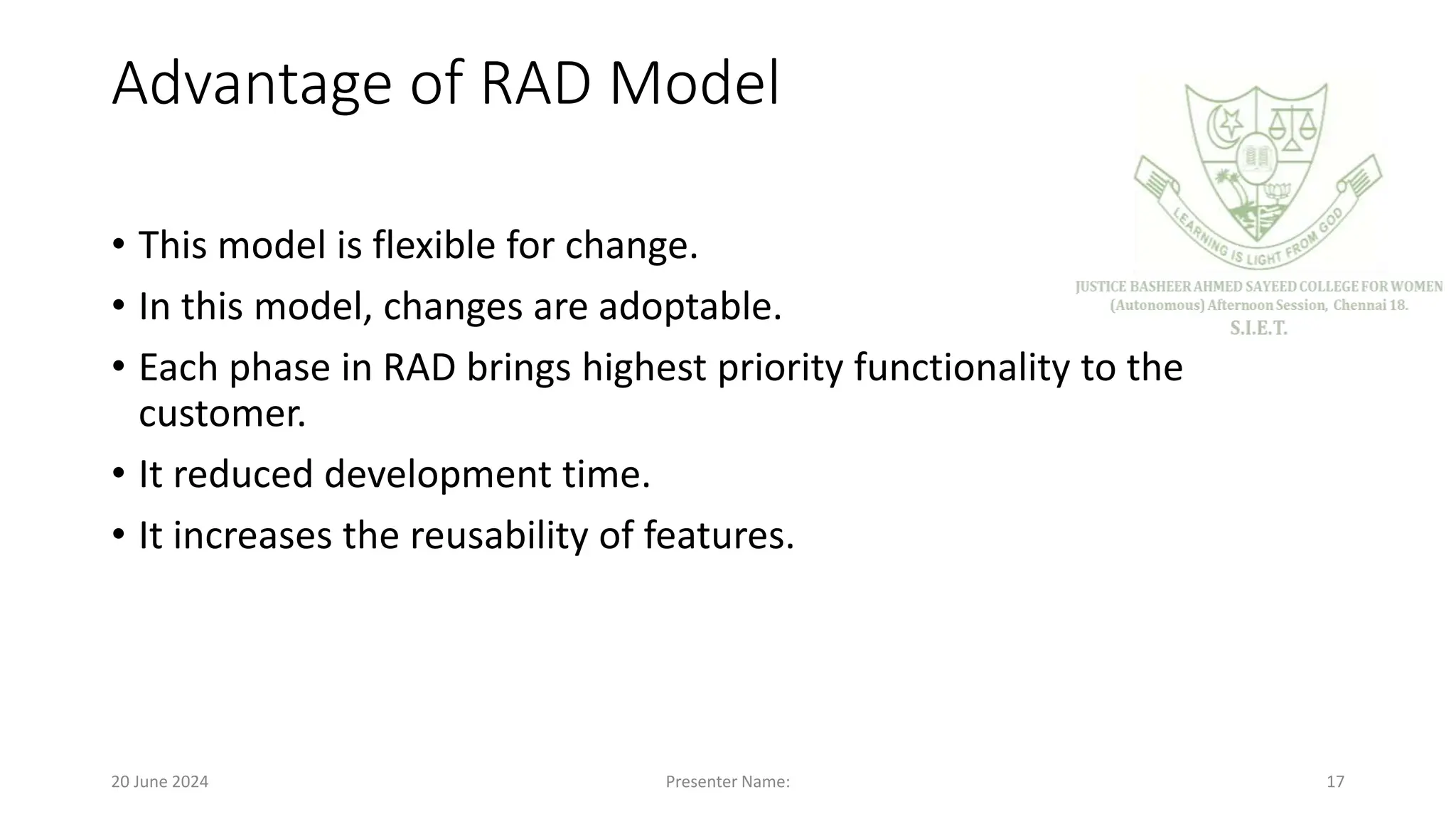 Advantage of RAD Model

LEARNING IS LIGHT FROM GOD

JUSTICE BASHEER AHMED SAYEED COLLEGE FOR WOMEN
(Autonomous) Afternoon Session, Chennai 18.
S.I.E.T.

• This model is flexible for change.
• In this model, changes are adoptable.
• Each phase in RAD brings highest priority functionality to the customer.
• It reduced development time.
• It increases the reusability of features.

20 June 2024
Presenter Name:
17